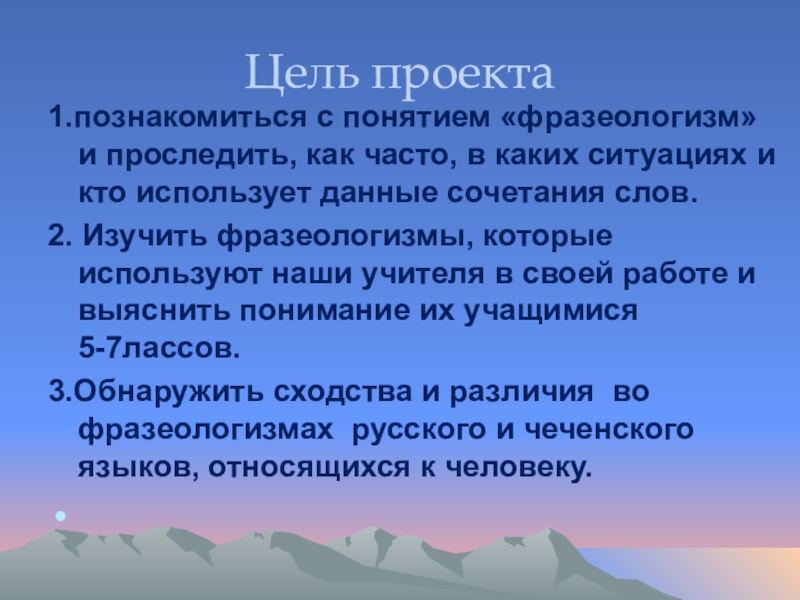 Цель проекта

1.познакомиться с понятием «фразеологизм» и проследить, как часто, в каких ситуациях и кто использует данные сочетания слов.

2. Изучить фразеологизмы, которые используют наши учителя в своей работе и выяснить понимание их учащимися 5-7лассов.

3.Обнаружить сходства и различия во фразеологизмах русского и чеченского языков, относящихся к человеку.